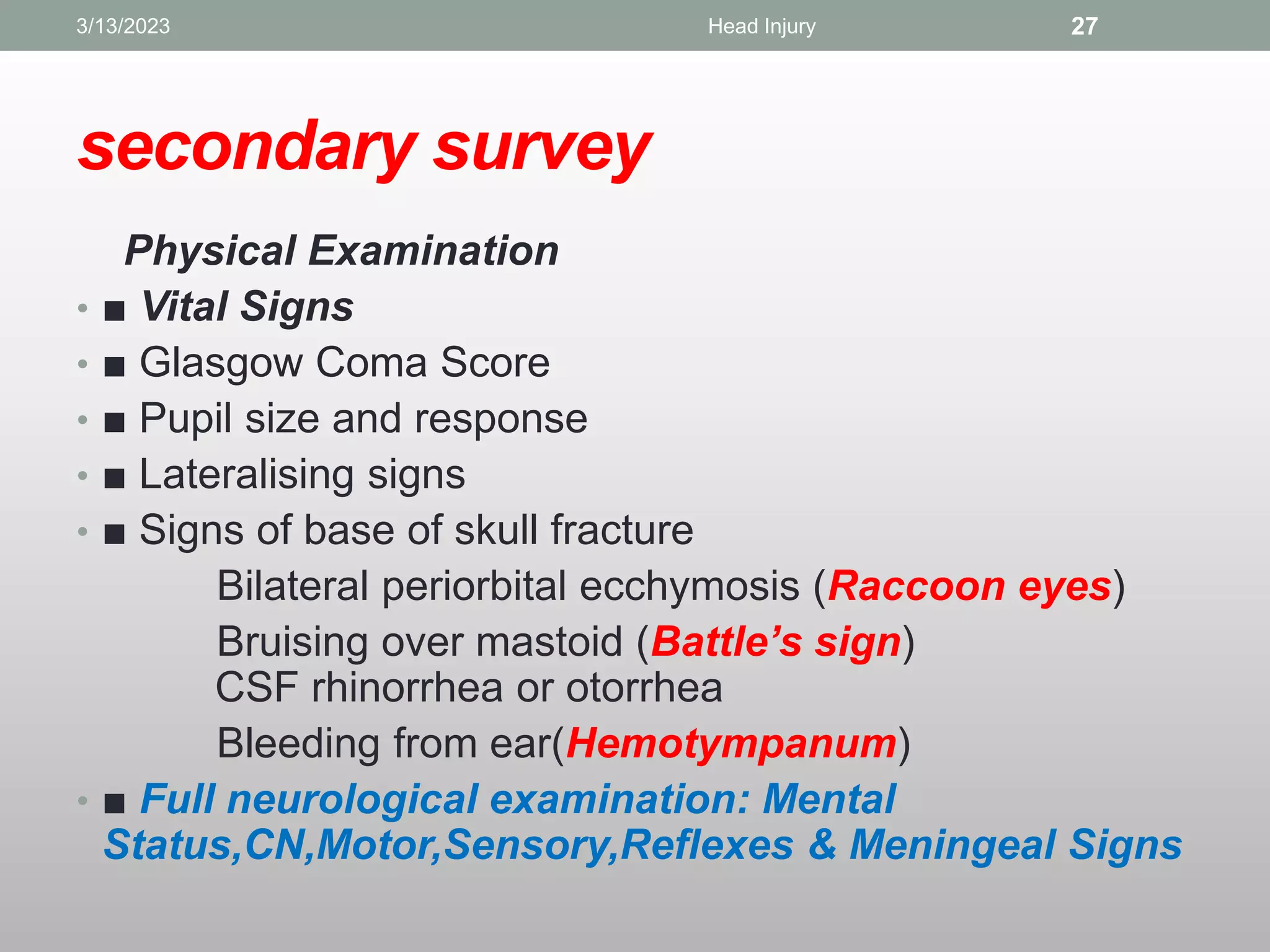 3/13/2023 Head Injury 27

secondary survey

Physical Examination

• ■ Vital Signs
• ■ Glasgow Coma Score
• ■ Pupil size and response
• ■ Lateralising signs
• ■ Signs of base of skull fracture

Bilateral periorbital ecchymosis (Raccoon eyes)
Bruising over mastoid (Battle’s sign)
CSF rhinorrhea or otorrhea
Bleeding from ear(Hemotympanum)

• ■ Full neurological examination: Mental Status,CN,Motor,Sensory,Reflexes & Meningeal Signs